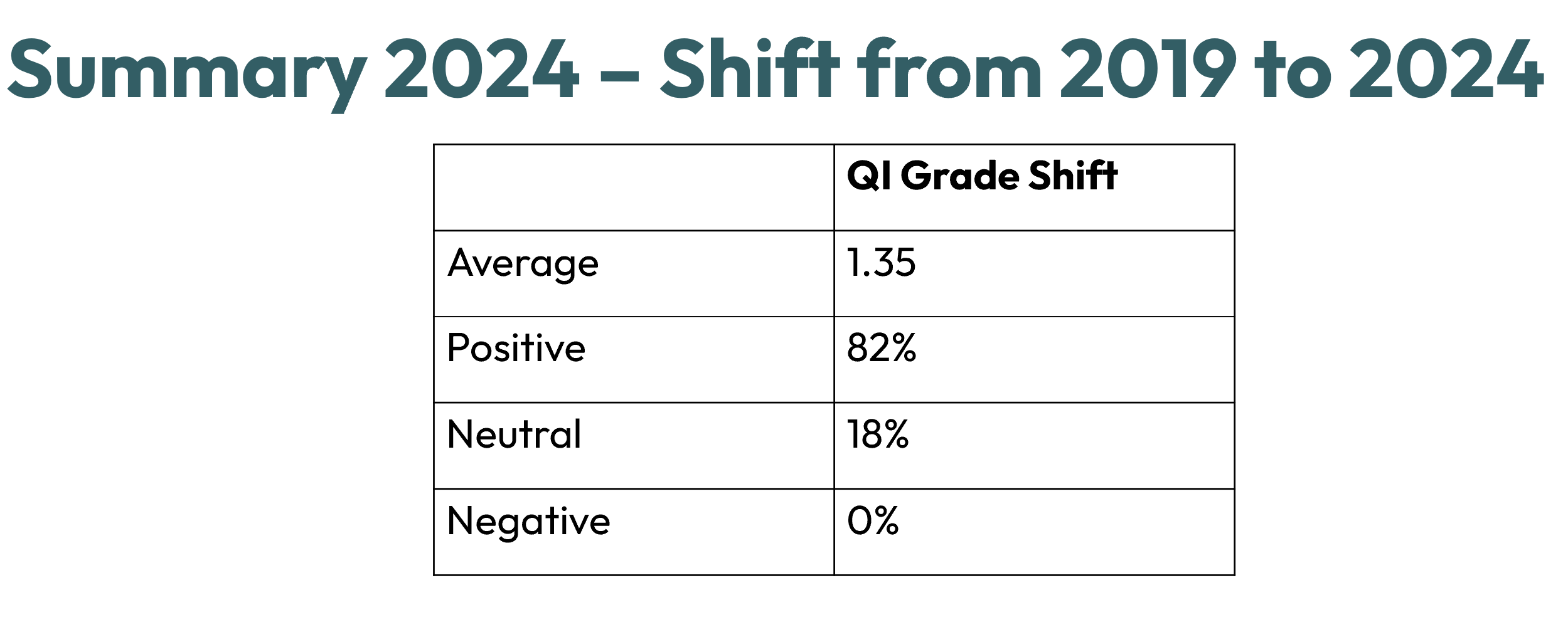 Summary 2024 – Shift from 2019 to 2024

|  | QI Grade Shift |
|---|---|
| Average | 1.35 |
| Positive | 82% |
| Neutral | 18% |
| Negative | 0% |